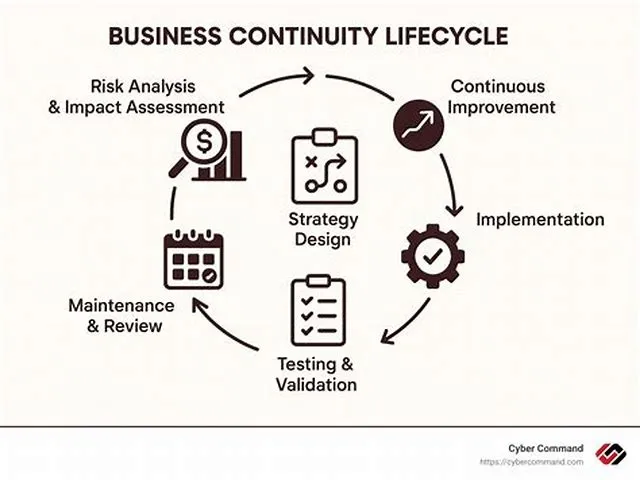 BUSINESS CONTINUITY LIFECYCLE

Risk Analysis & Impact Assessment

Continuous Improvement

Strategy Design

Implementation

Maintenance & Review

Testing & Validation

Cyber Command
https://cybercommand.com